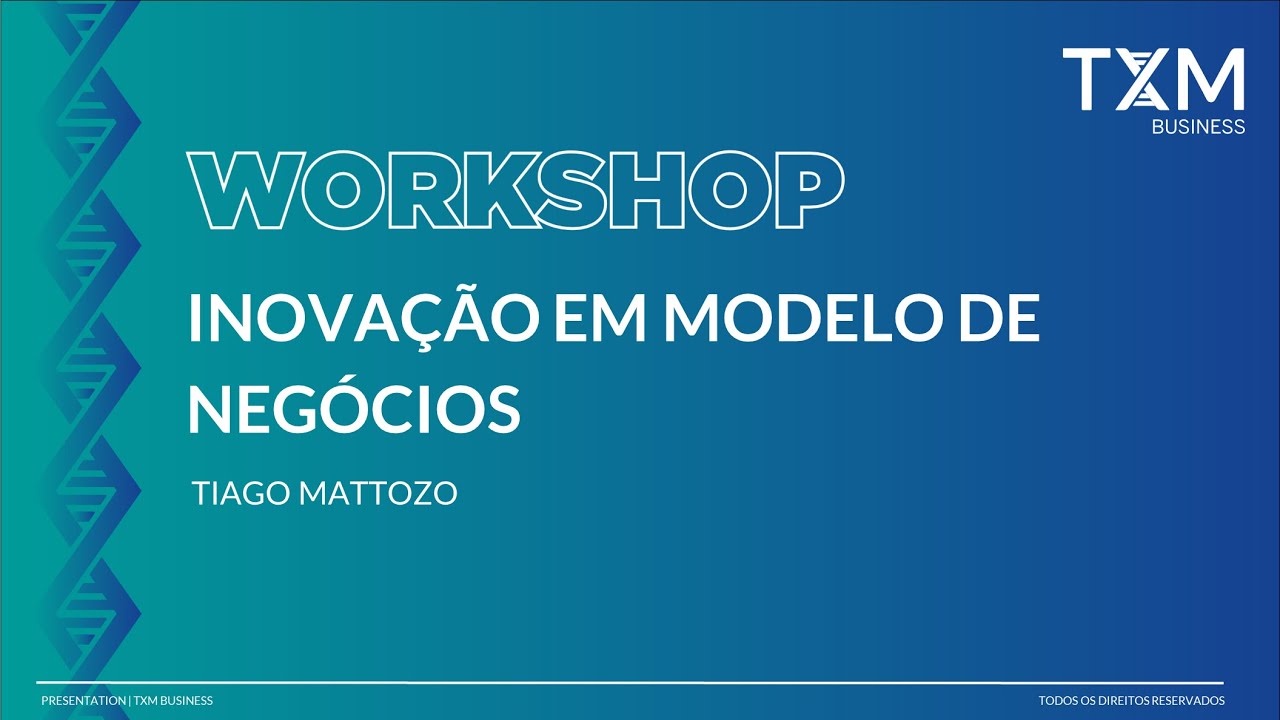 TXM
BUSINESS

WORKSHOP

INOVAÇÃO EM MODELO DE NEGÓCIOS

TIAGO MATTOZO

PRESENTATION | TXM BUSINESS

TODOS OS DIREITOS RESERVADOS